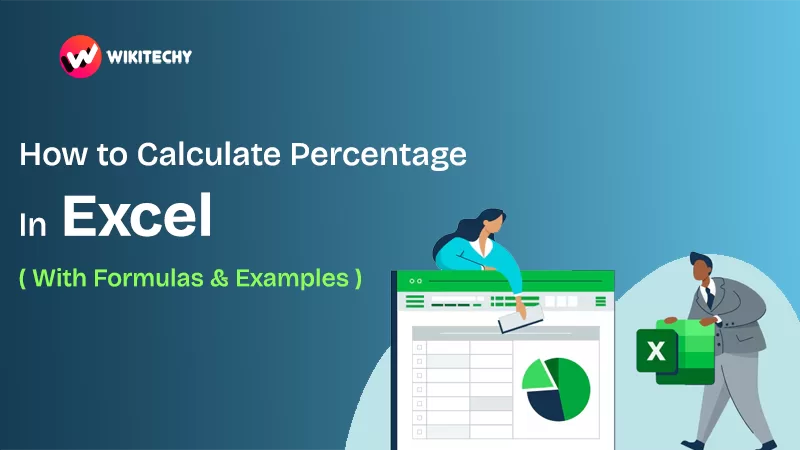 WIKITECHY

How to Calculate Percentage

In Excel

( With Formulas & Examples )

X